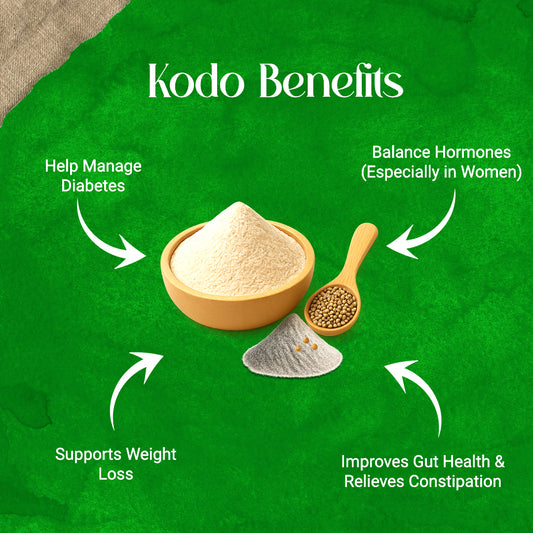 Kodo Benefits

Help Manage Diabetes

Balance Hormones (Especially in Women)

Supports Weight Loss

Improves Gut Health & Relieves Constipation